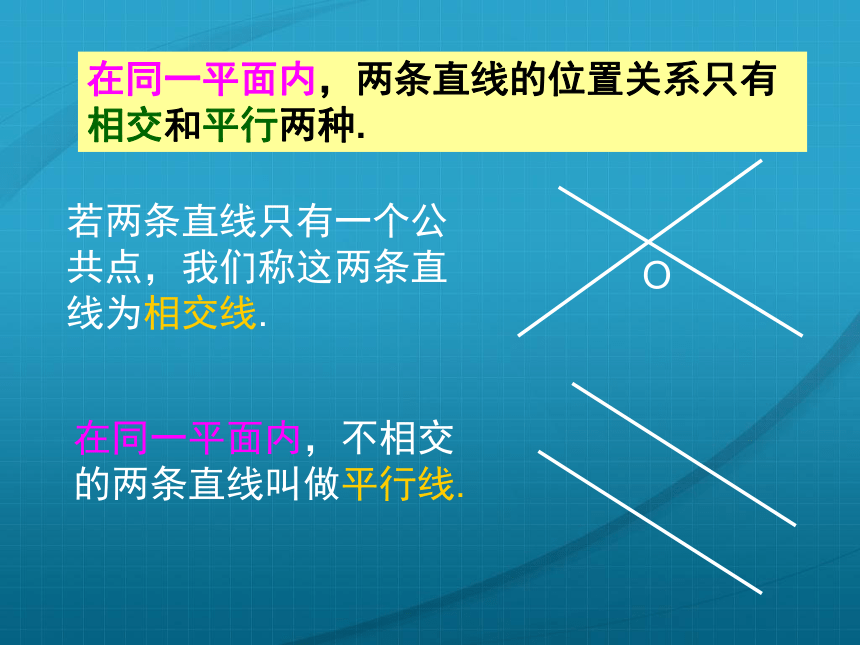 在同一平面内，两条直线的位置关系只有相交和平行两种.

若两条直线只有一个公共点，我们称这两条直线为相交线.

O

在同一平面内，不相交的两条直线叫做平行线.